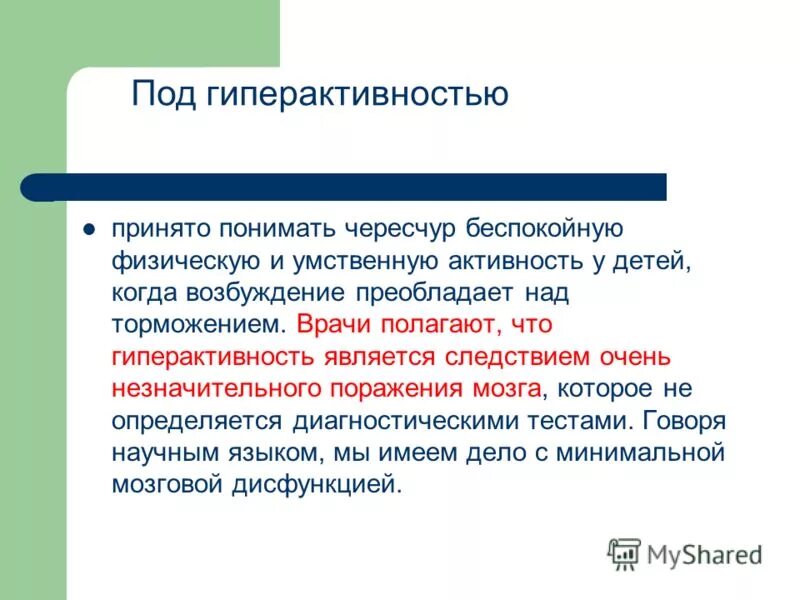 Под гиперактивностью

принято понимать чересчур беспокойную физическую и умственную активность у детей, когда возбуждение преобладает над торможением. Врачи полагают, что гиперактивность является следствием очень незначительного поражения мозга, которое не определяется диагностическими тестами. Говоря научным языком, мы имеем дело с минимальной мозговой дисфункцией.

MyShared